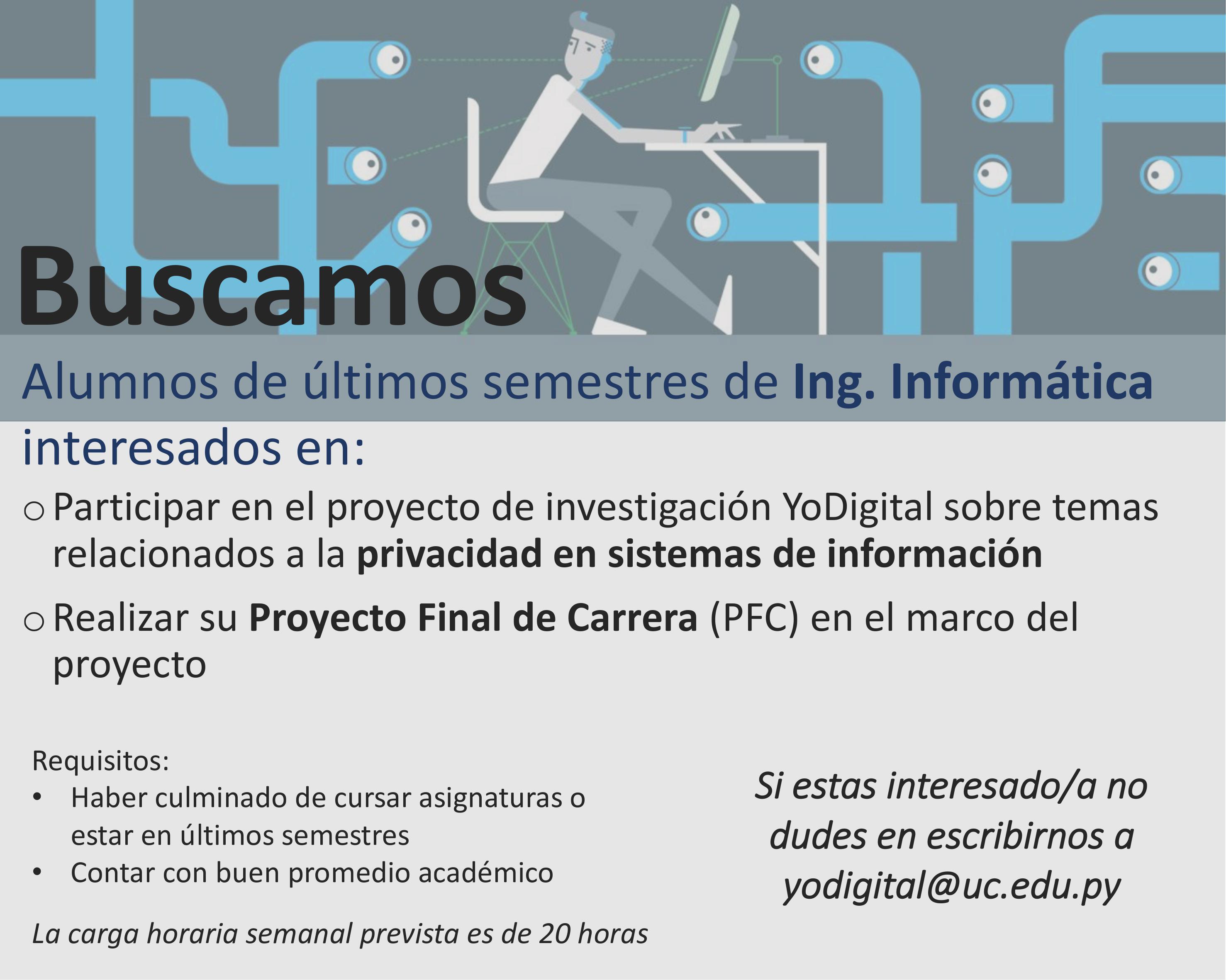 Buscamos

Alumnos de últimos semestres de Ing. Informática interesados en:

o Participar en el proyecto de investigación YoDigital sobre temas relacionados a la privacidad en sistemas de información

o Realizar su Proyecto Final de Carrera (PFC) en el marco del proyecto

Requisitos:
• Haber culminado de cursar asignaturas o estar en últimos semestres
• Contar con buen promedio académico

La carga horaria semanal prevista es de 20 horas

Si estas interesado/a no dudes en escribirnos a yodigital@uc.edu.py